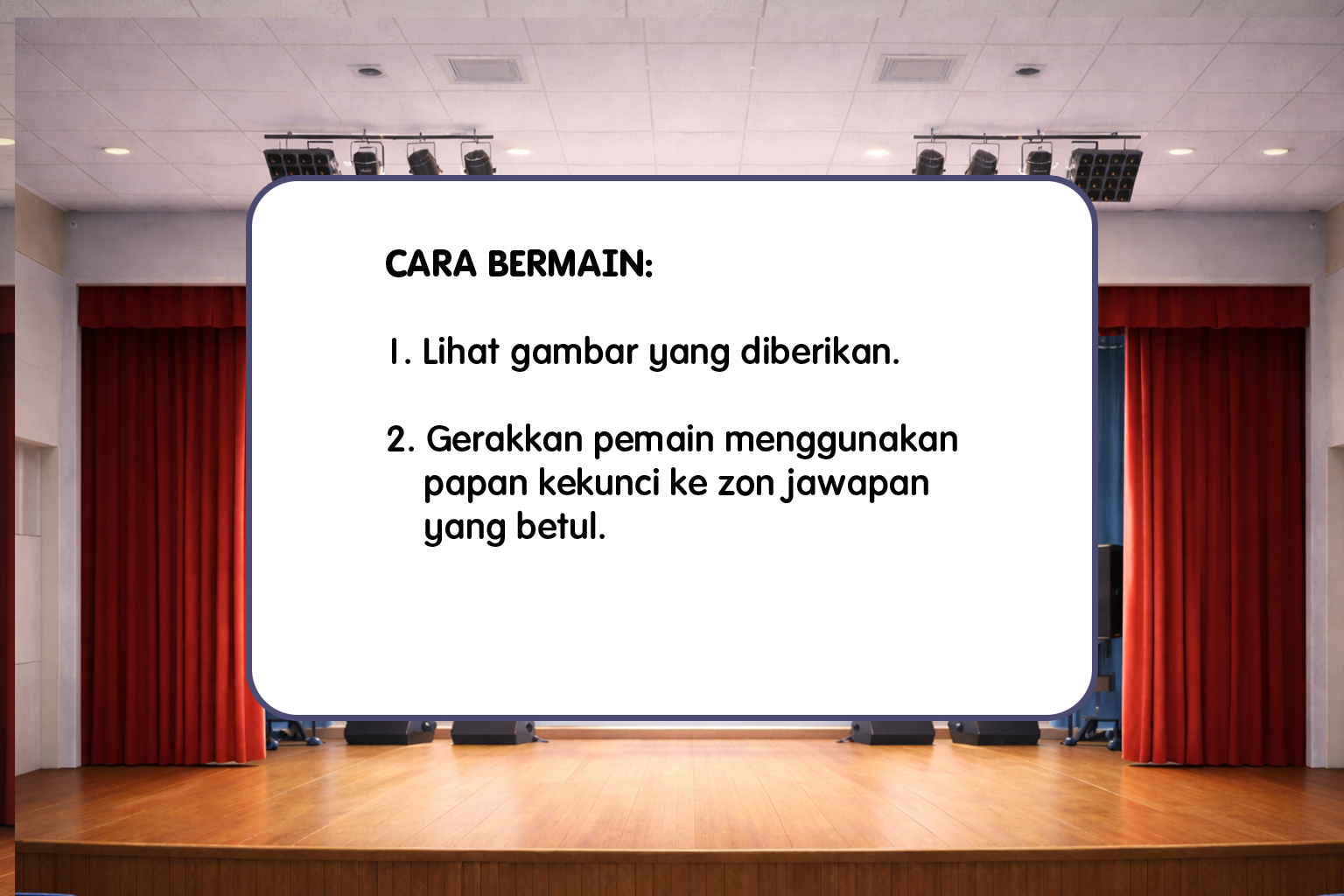 CARA BERMAIN:

1. Lihat gambar yang diberikan.

2. Gerakkan pemain menggunakan papan kekunci ke zon jawapan yang betul.